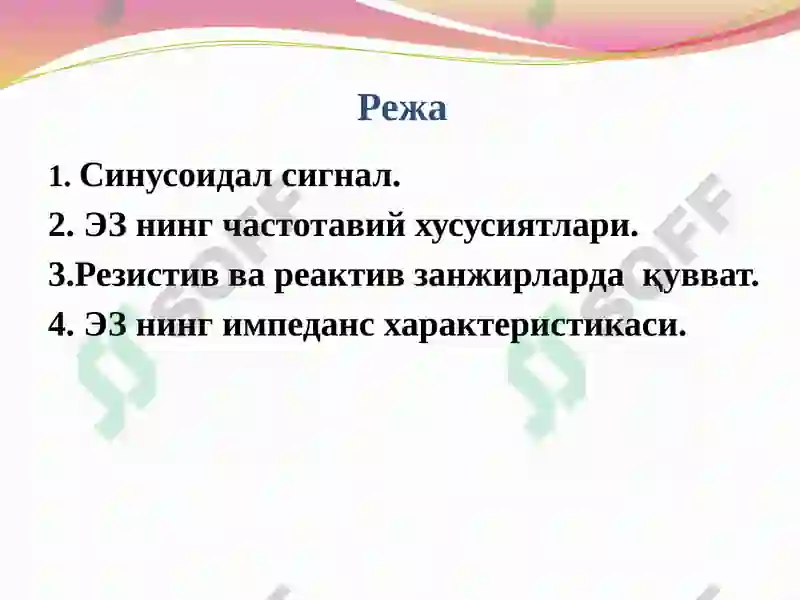 Режа

1. Синусоидал сигнал.

2. ЭЗ нинг частотавий хусусиятлари.

3.Резистив ва реактив занжирларда қувват.

4. ЭЗ нинг импеданс характеристикаси.

SOFF

SOFF